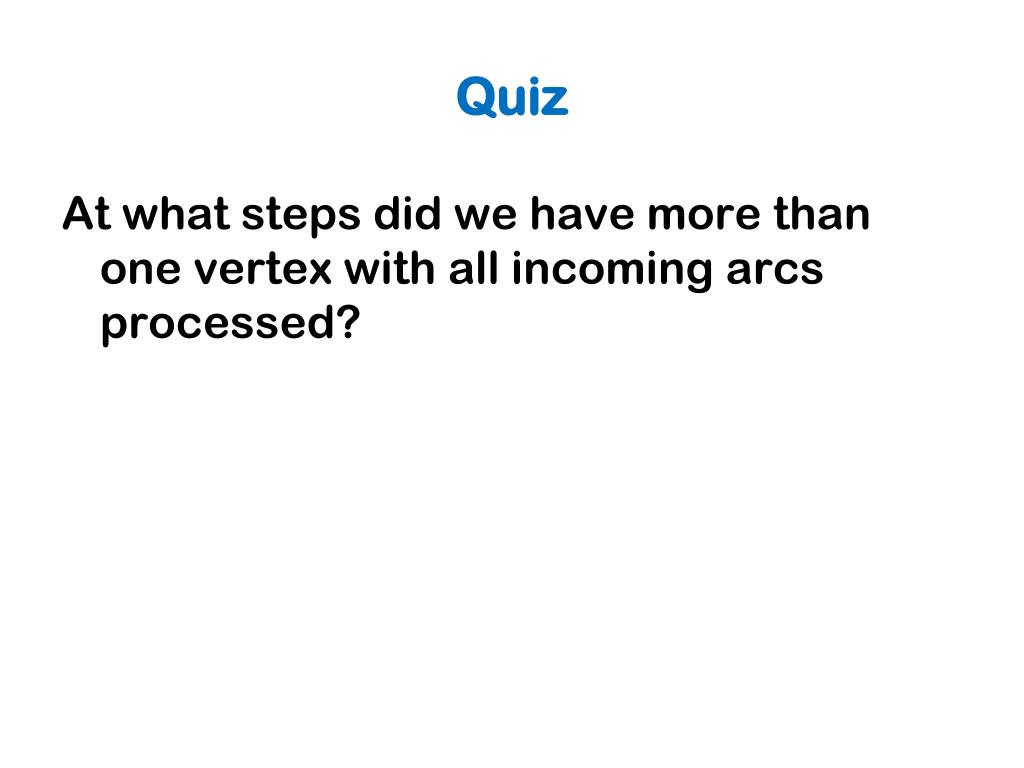 Quiz

At what steps did we have more than one vertex with all incoming arcs processed?